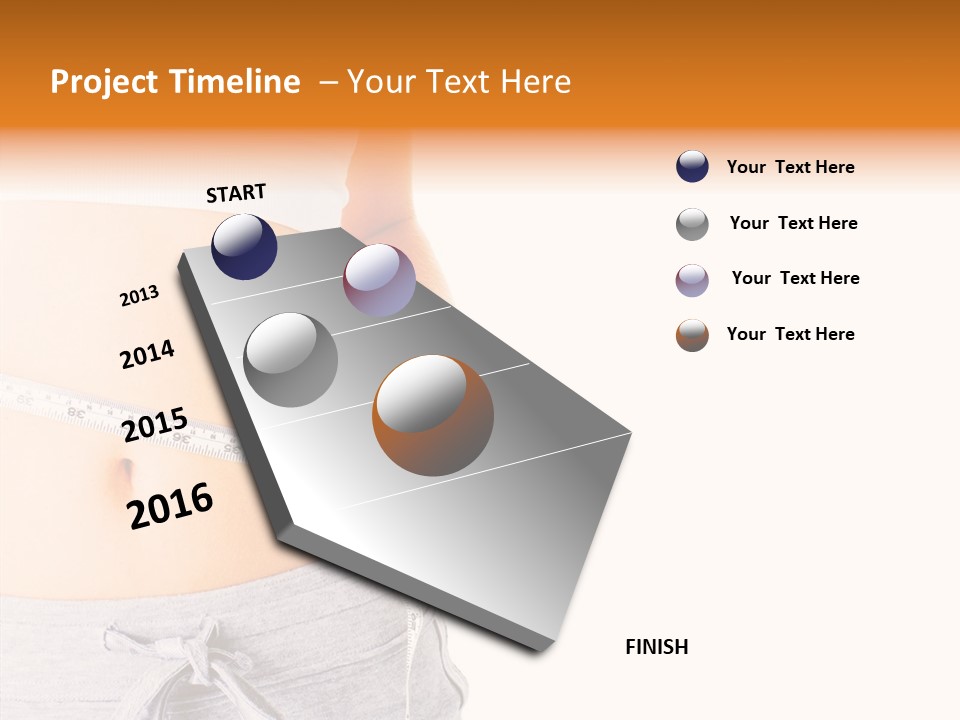 Project Timeline – Your Text Here

START

2013

2014

2015

2016

FINISH

Your Text Here

Your Text Here

Your Text Here

Your Text Here